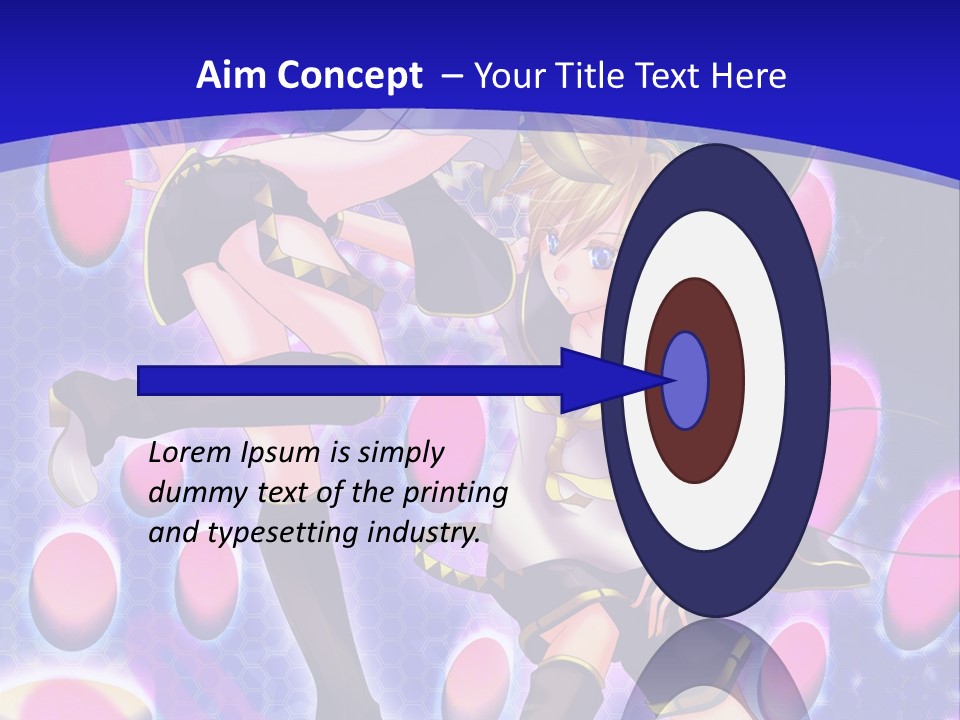 Aim Concept – Your Title Text Here

Lorem Ipsum is simply dummy text of the printing and typesetting industry.